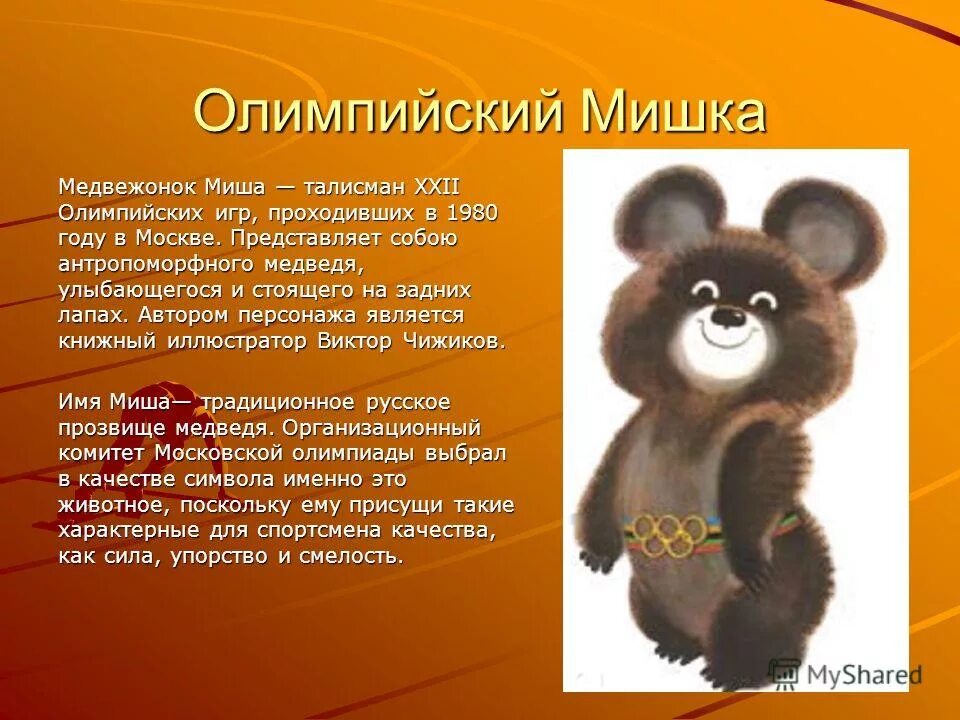 Олимпийский Мишка

Медвежонок Миша — талисман XXII Олимпийских игр, проходивших в 1980 году в Москве. Представляет собою антропоморфного медведя, улыбающегося и стоящего на задних лапах. Автором персонажа является книжный иллюстратор Виктор Чижиков.

Имя Миша— традиционное русское прозвище медведя. Организационный комитет Московской олимпиады выбрал в качестве символа именно это животное, поскольку ему присущи такие характерные для спортсмена качества, как сила, упорство и смелость.

MyShared